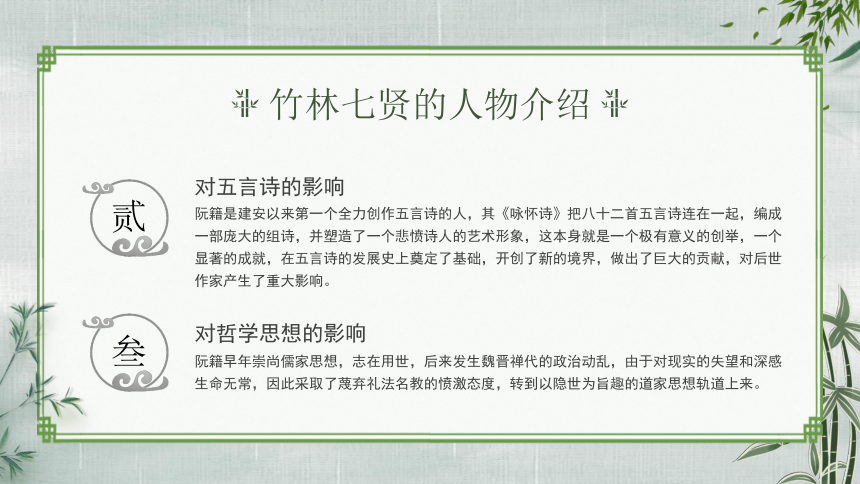 竹林七贤的人物介绍

贰

对五言诗的影响

阮籍是建安以来第一个全力创作五言诗的人，其《咏怀诗》把八十二首五言诗连在一起，编成一部庞大的组诗，并塑造了一个悲愤诗人的艺术形象，这本身就是一个极有意义的创举，一个显著的成就，在五言诗的发展史上奠定了基础，开创了新的境界，做出了巨大的贡献，对后世作家产生了重大影响。

叁

对哲学思想的影响

阮籍早年崇尚儒家思想，志在用世，后来发生魏晋禅代的政治动乱，由于对现实的失望和深感生命无常，因此采取了蔑弃礼法名教的愤激态度，转到以隐世为旨趣的道家思想轨道上来。